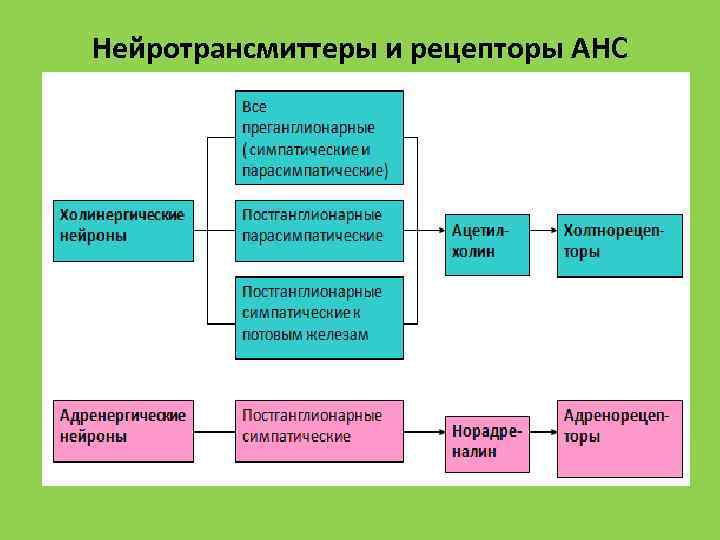 Нейротрансмиттеры и рецепторы АНС

Холинергические нейроны

Все преганглионарные (симпатические и парасимпатические)

Постганглионарные парасимпатические

Постганглионарные симпатические к потовым железам

Ацетил-холин

Холтнорецеп-торы

Адренергические нейроны

Постганглионарные симпатические

Норадре-налин

Адренорецеп-торы